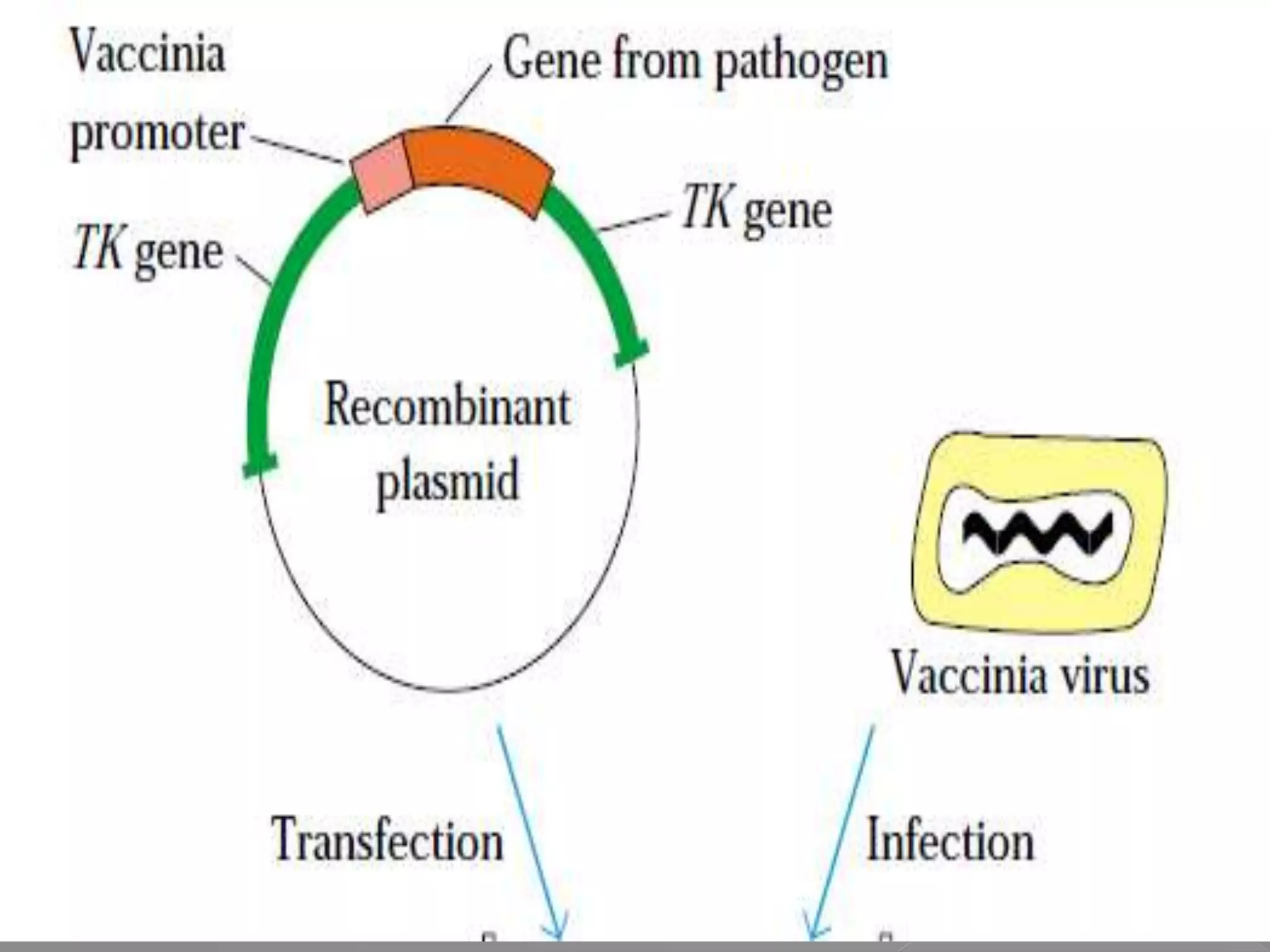 Vaccinia promoter

Gene from pathogen

TK gene

TK gene

Recombinant plasmid

Vaccinia virus

Transfection

Infection